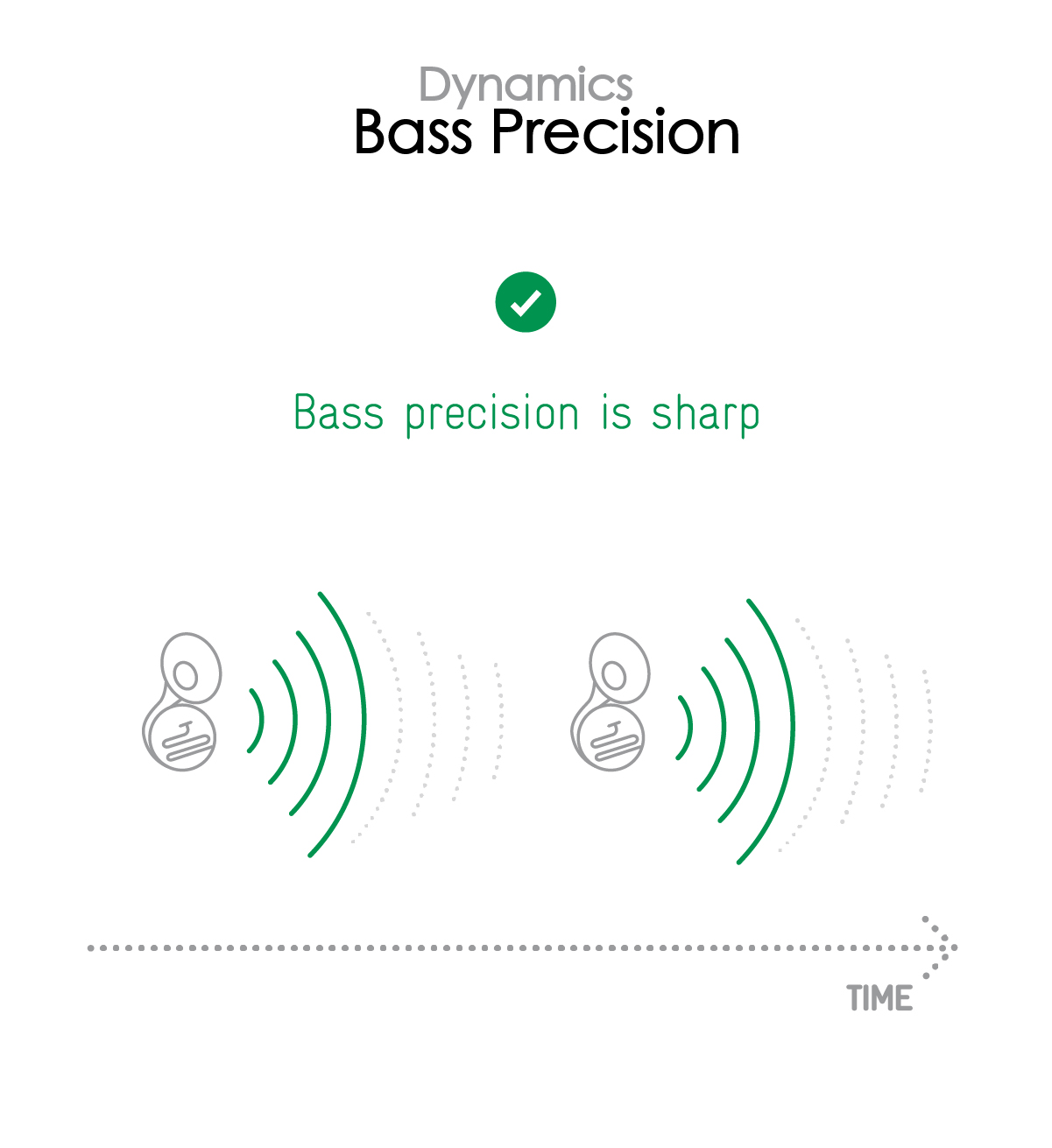 Dynamics
Bass Precision

Bass precision is sharp

TIME